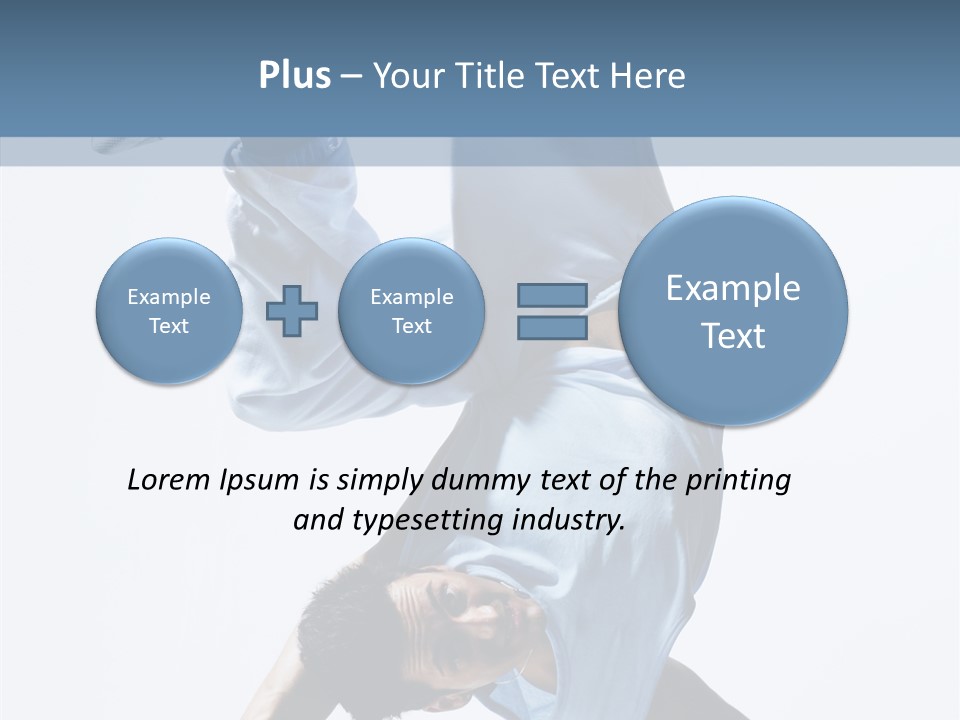 Plus – Your Title Text Here

Example Text

Example Text

Example Text

Lorem Ipsum is simply dummy text of the printing and typesetting industry.